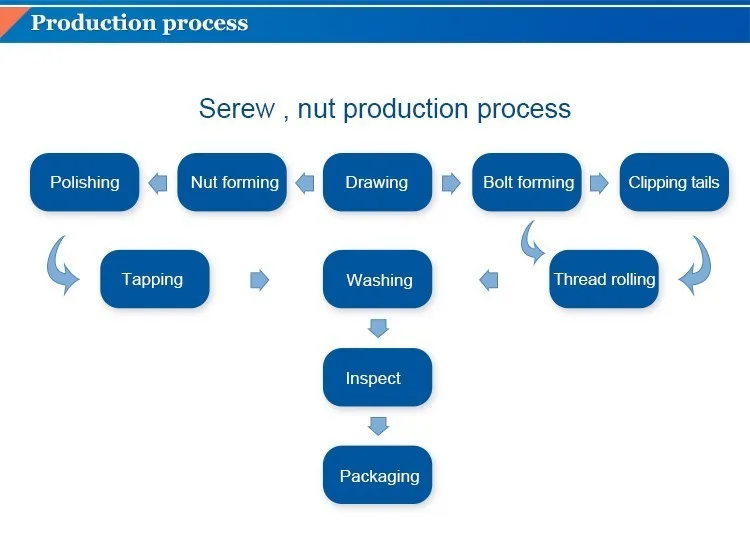 Production process

Serew , nut production process

Polishing

Nut forming

Drawing

Bolt forming

Clipping tails

Tapping

Washing

Thread rolling

Inspect

Packaging